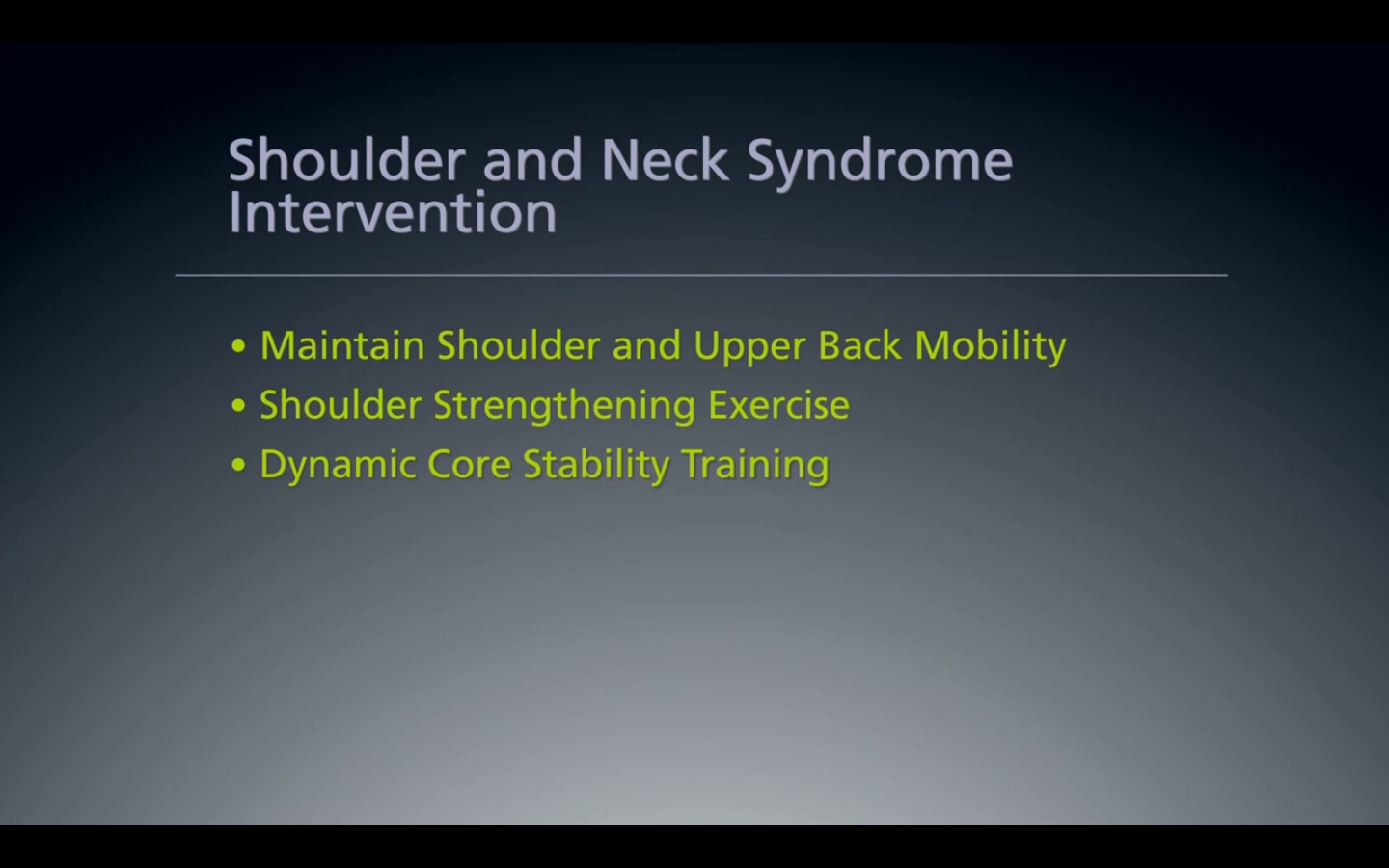 Shoulder and Neck Syndrome Intervention

• Maintain Shoulder and Upper Back Mobility
• Shoulder Strengthening Exercise
• Dynamic Core Stability Training